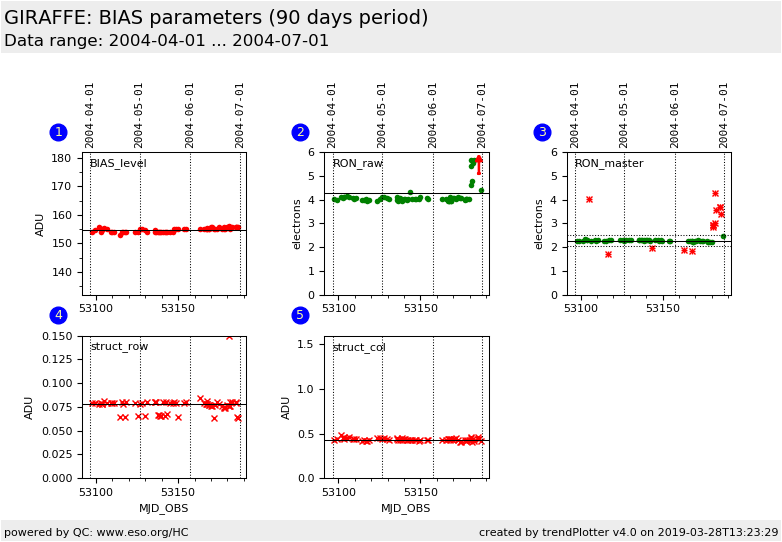 GIRAFFE: BIAS parameters (90 days period)
Data range: 2004-04-01 ... 2004-07-01

1
2004-04-01
2004-05-01
2004-06-01
2004-07-01
BIAS_level
ADU
180
170
160
150
140
53100
53150

2
2004-04-01
2004-05-01
2004-06-01
2004-07-01
RON_raw
electrons
6
5
4
3
2
1
0
53100
53150

3
2004-04-01
2004-05-01
2004-06-01
2004-07-01
RON_master
electrons
6
5
4
3
2
1
0
53100
53150

4
struct_row
ADU
0.150
0.125
0.100
0.075
0.050
0.025
0.000
53100
53150
MJD_OBS

5
struct_col
ADU
1.5
1.0
0.5
0.0
53100
53150
MJD_OBS

powered by QC: www.eso.org/HC
created by trendPlotter v4.0 on 2019-03-28T13:23:29